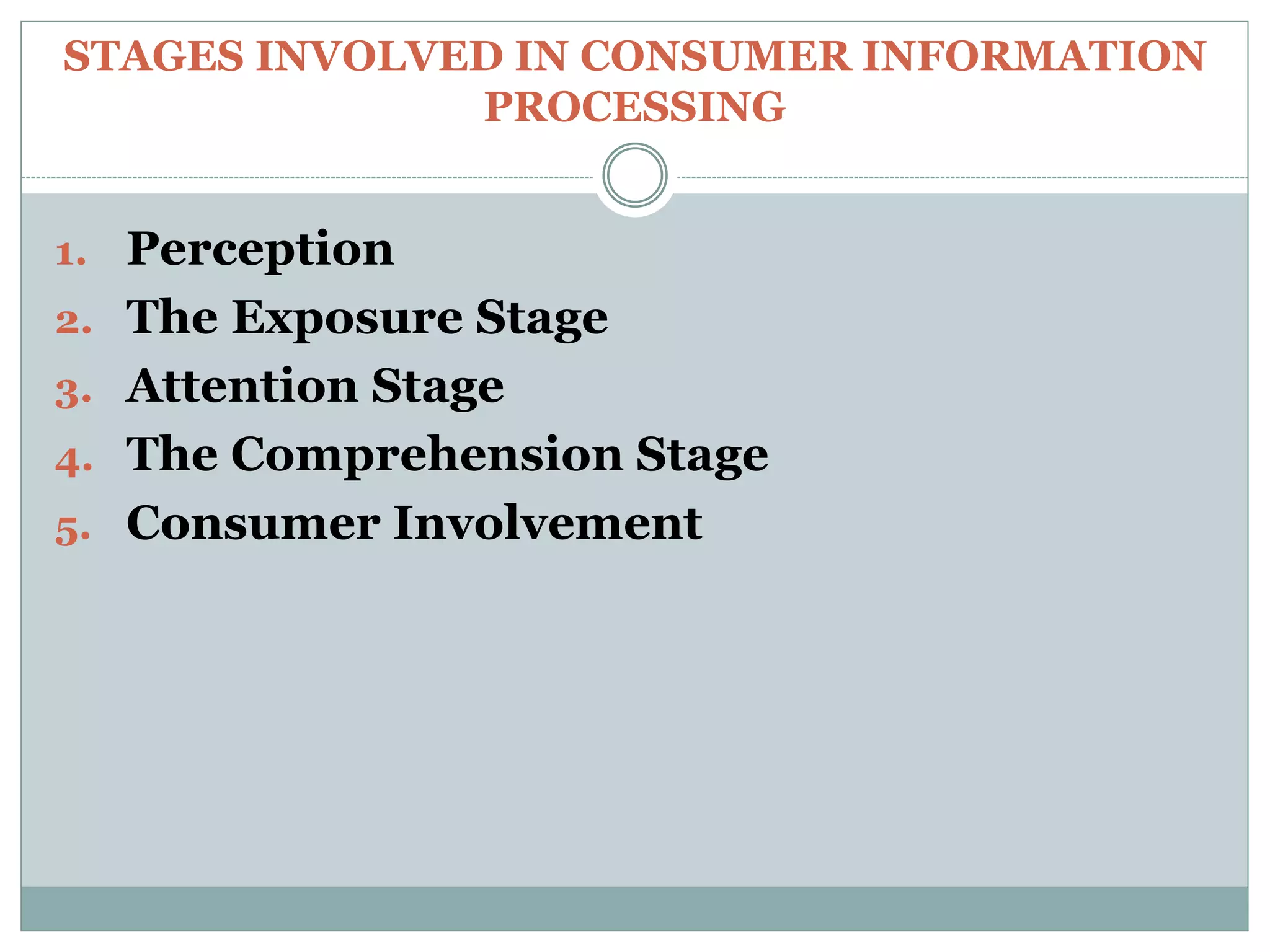 STAGES INVOLVED IN CONSUMER INFORMATION PROCESSING

1. Perception
2. The Exposure Stage
3. Attention Stage
4. The Comprehension Stage
5. Consumer Involvement